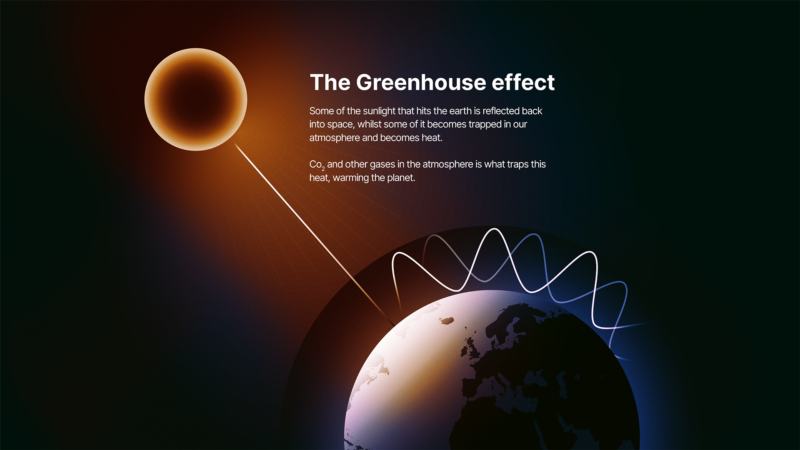 The Greenhouse effect

Some of the sunlight that hits the earth is reflected back into space, whilst some of it becomes trapped in our atmosphere and becomes heat.

$Co_2$ and other gases in the atmosphere is what traps this heat, warming the planet.